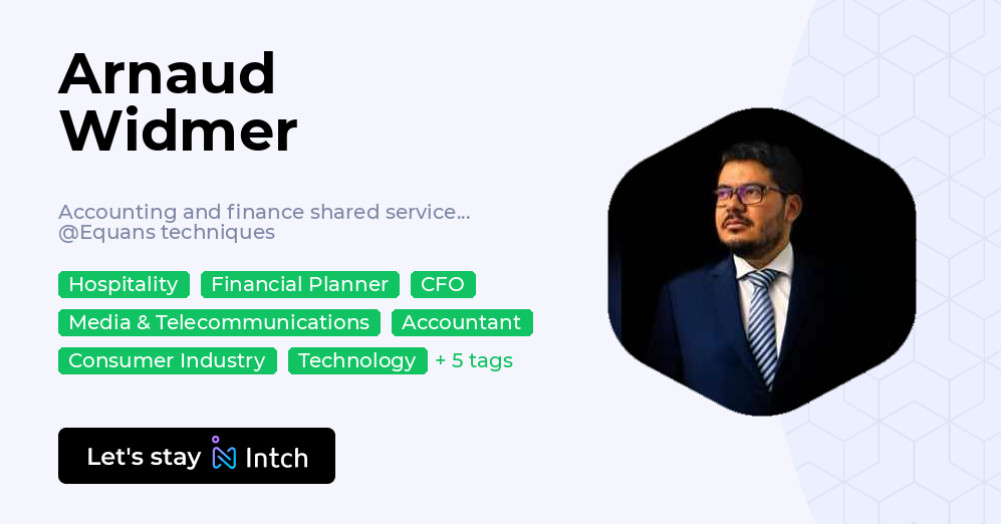 Arnaud Widmer

Accounting and finance shared service...
@Equans techniques

Hospitality
Financial Planner
CFO
Media & Telecommunications
Accountant
Consumer Industry
Technology
+ 5 tags

Let's stay Intch